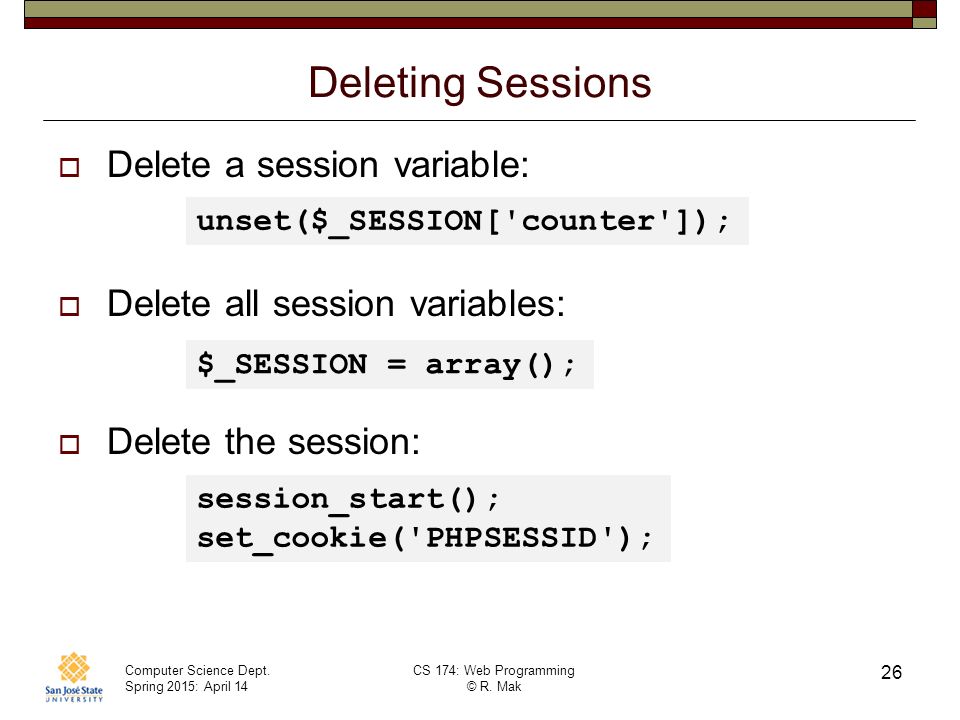 Deleting Sessions

Delete a session variable:

unset($_SESSION['counter']);

Delete all session variables:

$_SESSION = array();

Delete the session:

session_start();
set_cookie('PHPSESSID');

San José State UNIVERSITY

Computer Science Dept.
Spring 2015: April 14

CS 174: Web Programming
© R. Mak

26